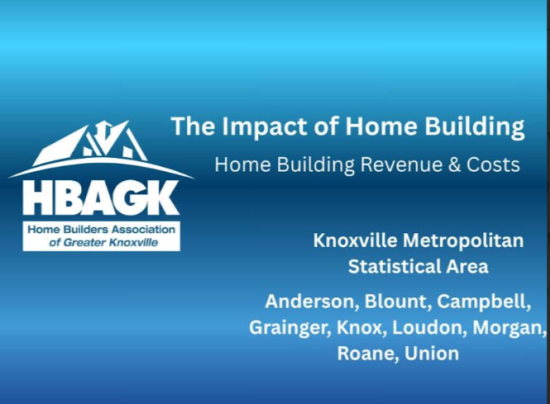 HBAGK
Home Builders Association of Greater Knoxville

The Impact of Home Building

Home Building Revenue & Costs

Knoxville Metropolitan Statistical Area

Anderson, Blount, Campbell, Grainger, Knox, Loudon, Morgan, Roane, Union